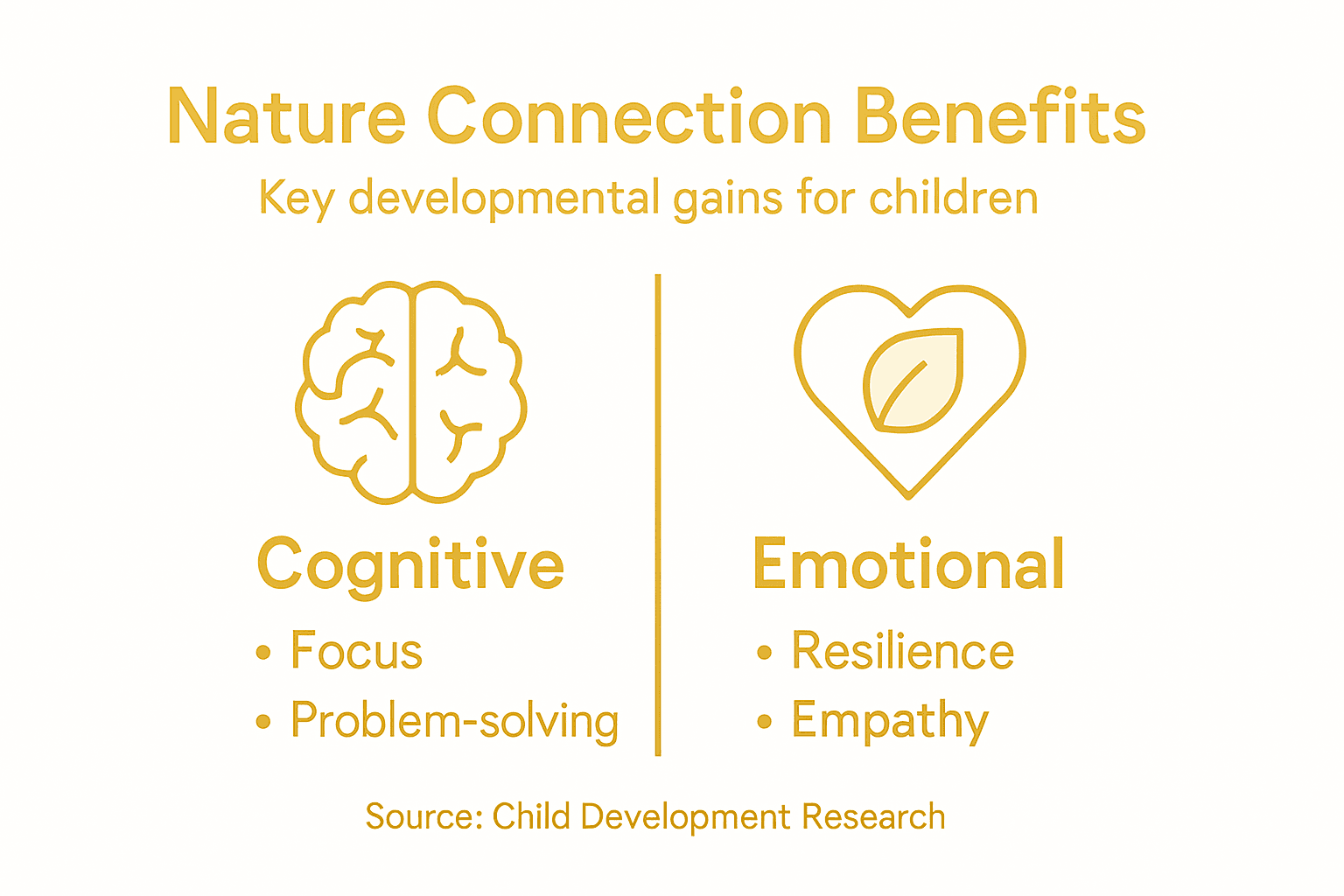 Nature Connection Benefits

Key developmental gains for children

Cognitive

• Focus
• Problem-solving

Emotional

• Resilience
• Empathy

Source: Child Development Research